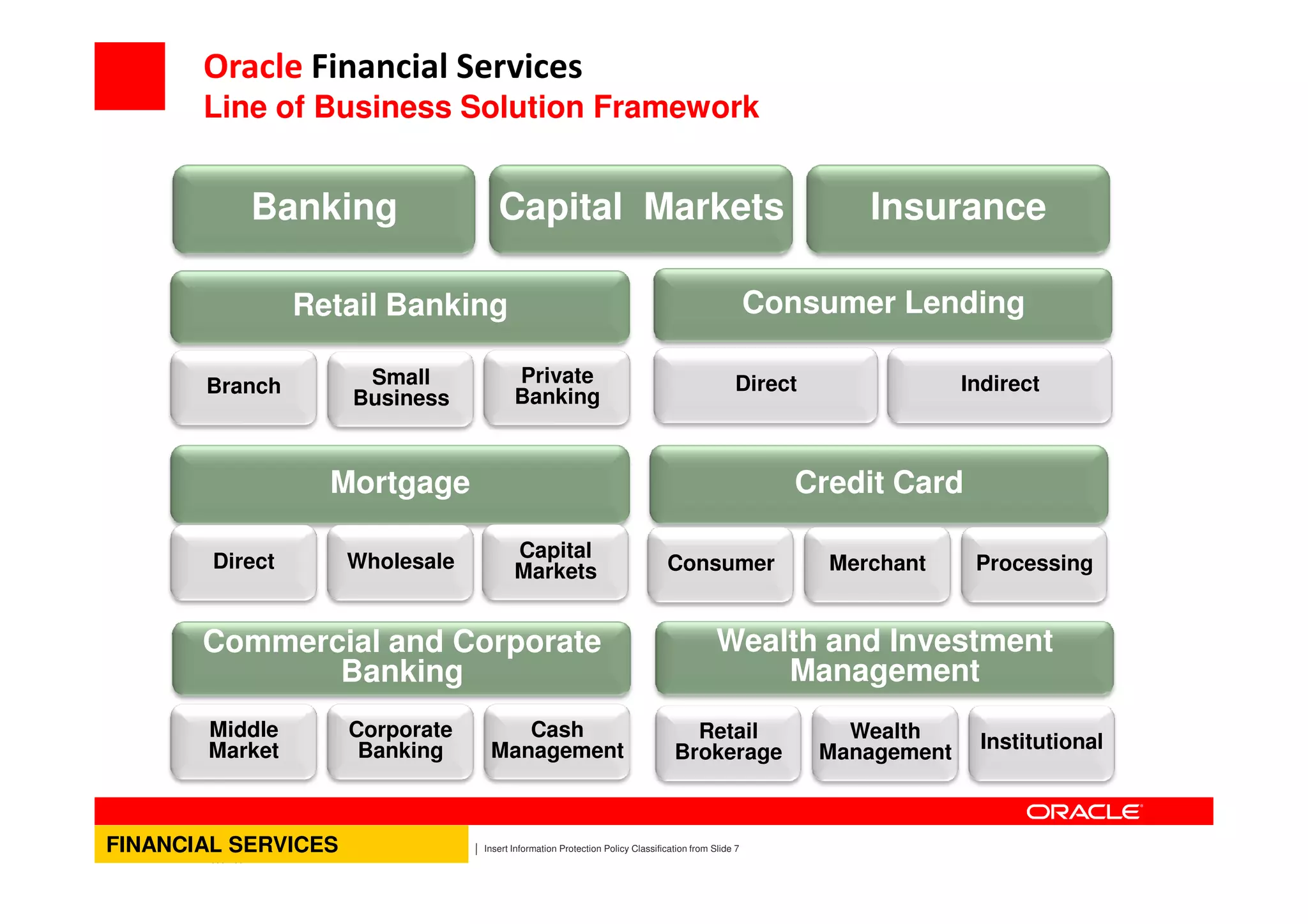 Oracle Financial Services
Line of Business Solution Framework

Banking

Capital Markets

Insurance

Retail Banking

Branch

Small Business

Private Banking

Consumer Lending

Direct

Indirect

Mortgage

Direct

Wholesale

Capital Markets

Credit Card

Consumer

Merchant

Processing

Commercial and Corporate Banking

Middle Market

Corporate Banking

Cash Management

Wealth and Investment Management

Retail Brokerage

Wealth Management

Institutional

ORACLE

FINANCIAL SERVICES

| Insert Information Protection Policy Classification from Slide 7